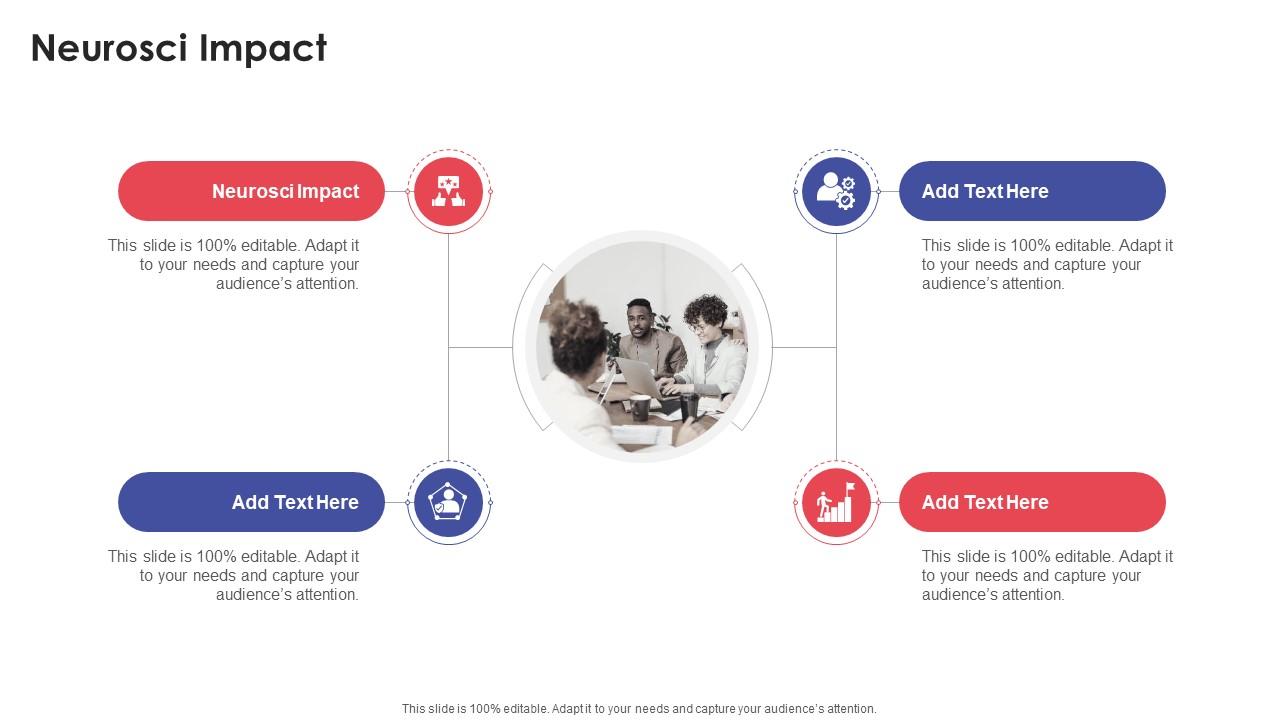 Neurosci Impact

Neurosci Impact

This slide is 100% editable. Adapt it to your needs and capture your audience's attention.

Add Text Here

This slide is 100% editable. Adapt it to your needs and capture your audience's attention.

Add Text Here

This slide is 100% editable. Adapt it to your needs and capture your audience's attention.

Add Text Here

This slide is 100% editable. Adapt it to your needs and capture your audience's attention.

This slide is 100% editable. Adapt it to your needs and capture your audience's attention.